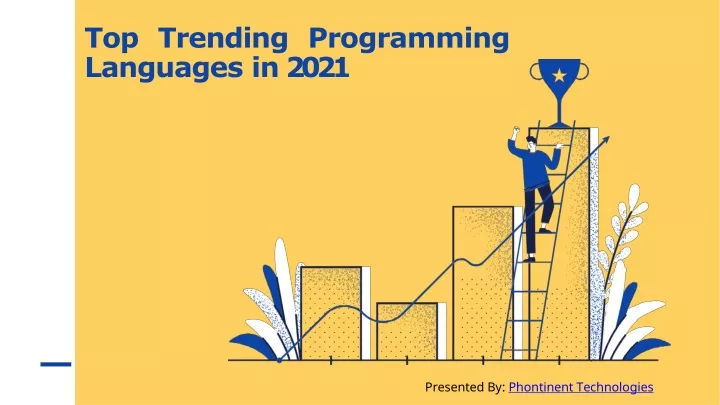 Top Trending Programming Languages in 2021

Presented By: Phontinent Technologies